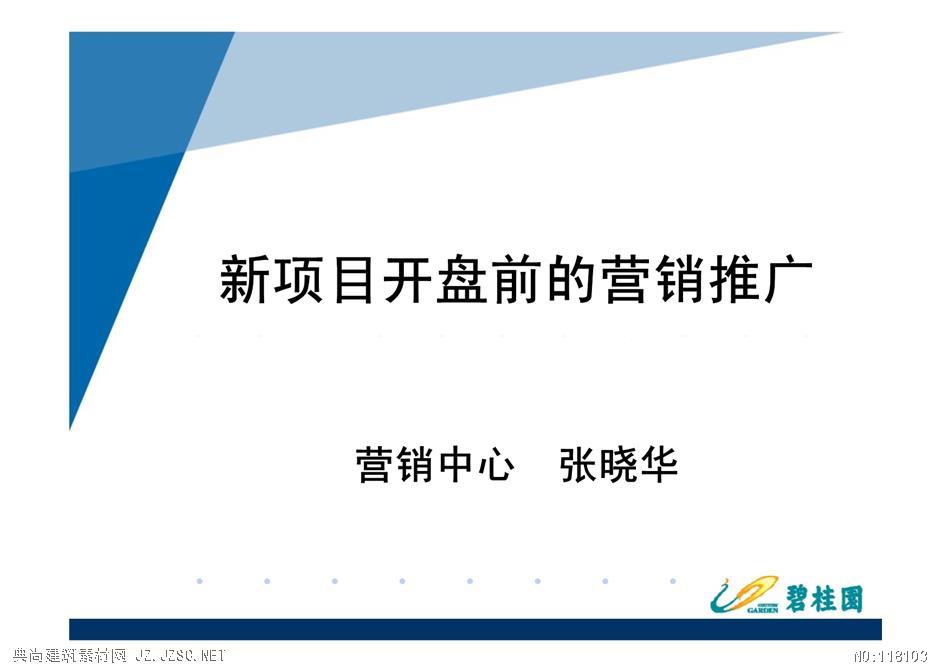 新项目开盘前的营销推广

营销中心　张晓华

GARDEN 碧桂园

典尚建筑素材网 JZ.JZSC.NET

NO:118103